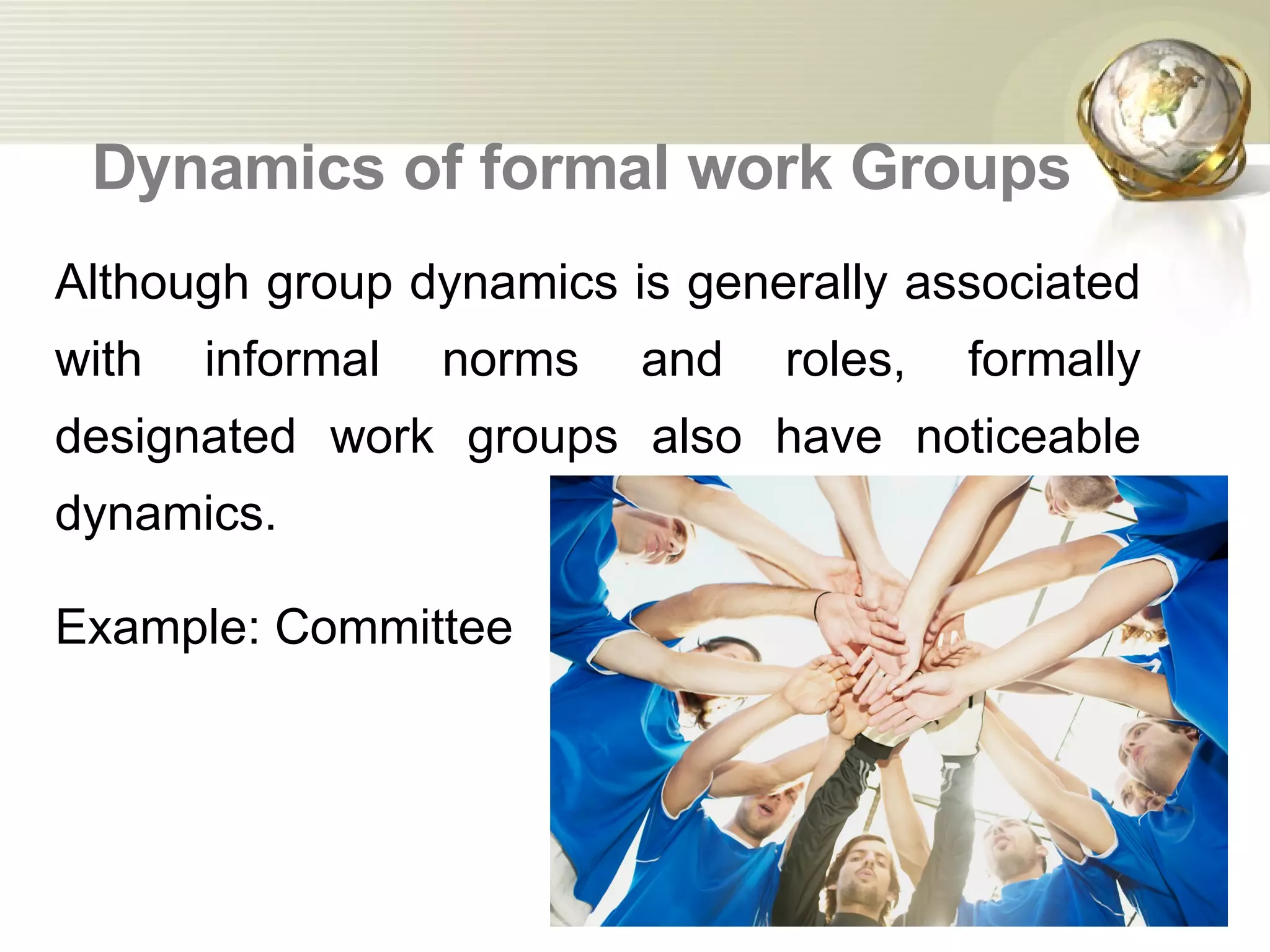 Dynamics of formal work Groups

Although group dynamics is generally associated with informal norms and roles, formally designated work groups also have noticeable dynamics.

Example: Committee